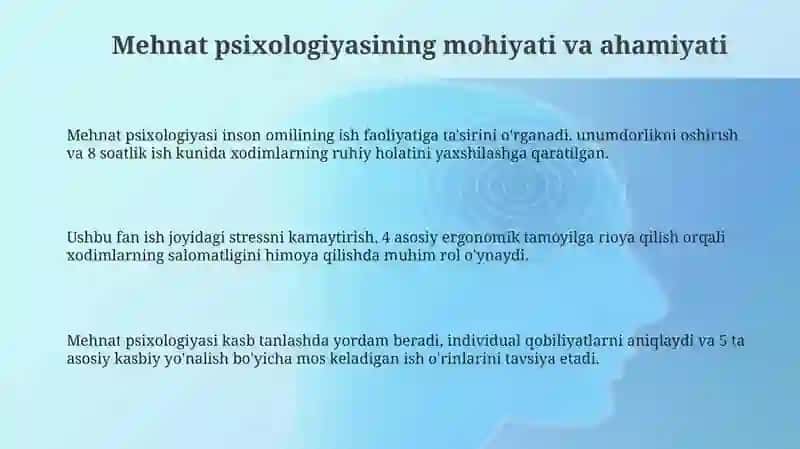 Mehnat psixologiyasining mohiyati va ahamiyati

Mehnat psixologiyasi inson omilining ish faoliyatiga ta'sirini o'rganadi, unumdorlikni oshirish va 8 soatlik ish kunida xodimlarning ruhiy holatini yaxshilashga qaratilgan.

Ushbu fan ish joyidagi stressni kamaytirish, 4 asosiy ergonomik tamoyilga rioya qilish orqali xodimlarning salomatligini himoya qilishda muhim rol o'ynaydi.

Mehnat psixologiyasi kasb tanlashda yordam beradi, individual qobiliyatlarni aniqlaydi va 5 ta asosiy kasbiy yo'nalish bo'yicha mos keladigan ish o'rinlarini tavsiya etadi.